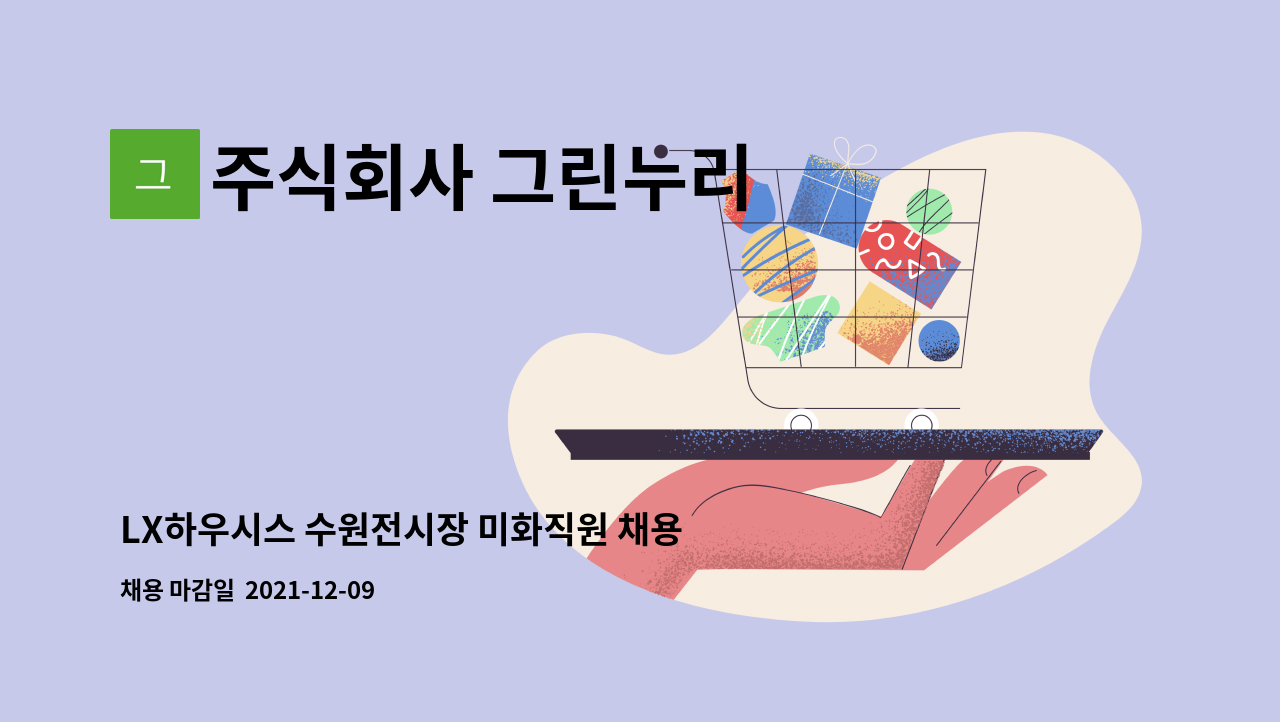 그

주식회사 그린누리

LX하우시스 수원전시장 미화직원 채용

채용 마감일 2021-12-09